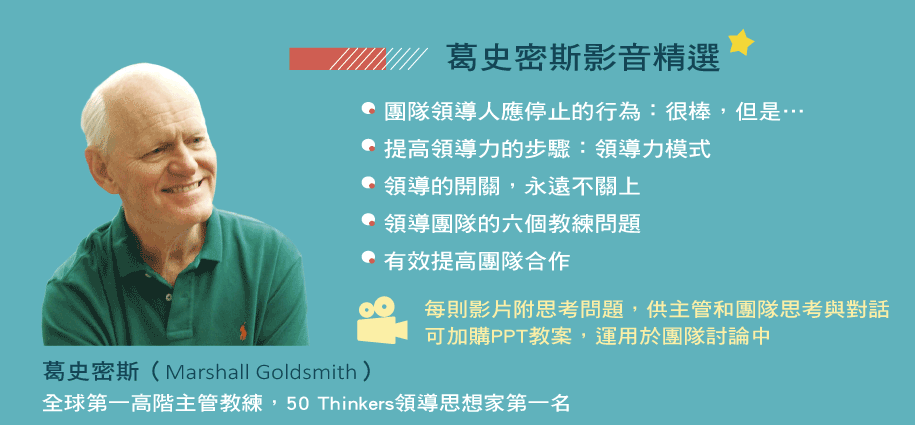 葛史密斯影音精選

團隊領導人應停止的行為：很棒，但是…
提高領導力的步驟：領導力模式
領導的開關，永遠不關上
領導團隊的六個教練問題
有效提高團隊合作

每則影片附思考問題，供主管和團隊思考與對話
可加購PPT教案，運用於團隊討論中

葛史密斯（Marshall Goldsmith）
全球第一高階主管教練，50 Thinkers領導思想家第一名